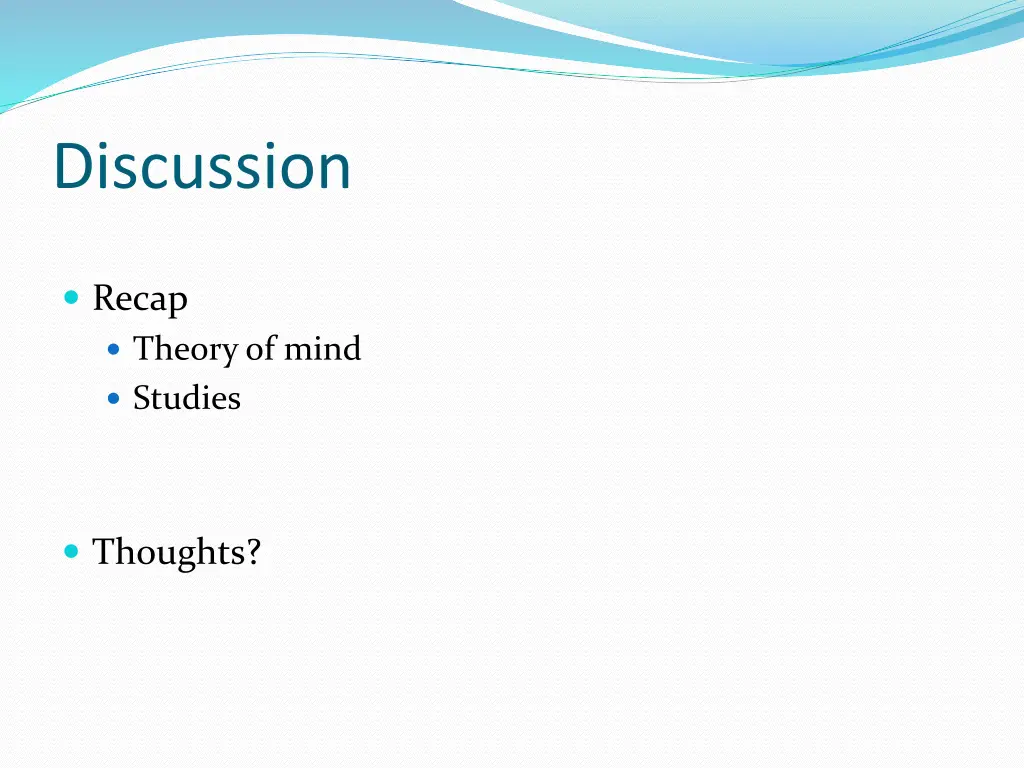 Discussion

Recap
Theory of mind
Studies

Thoughts?